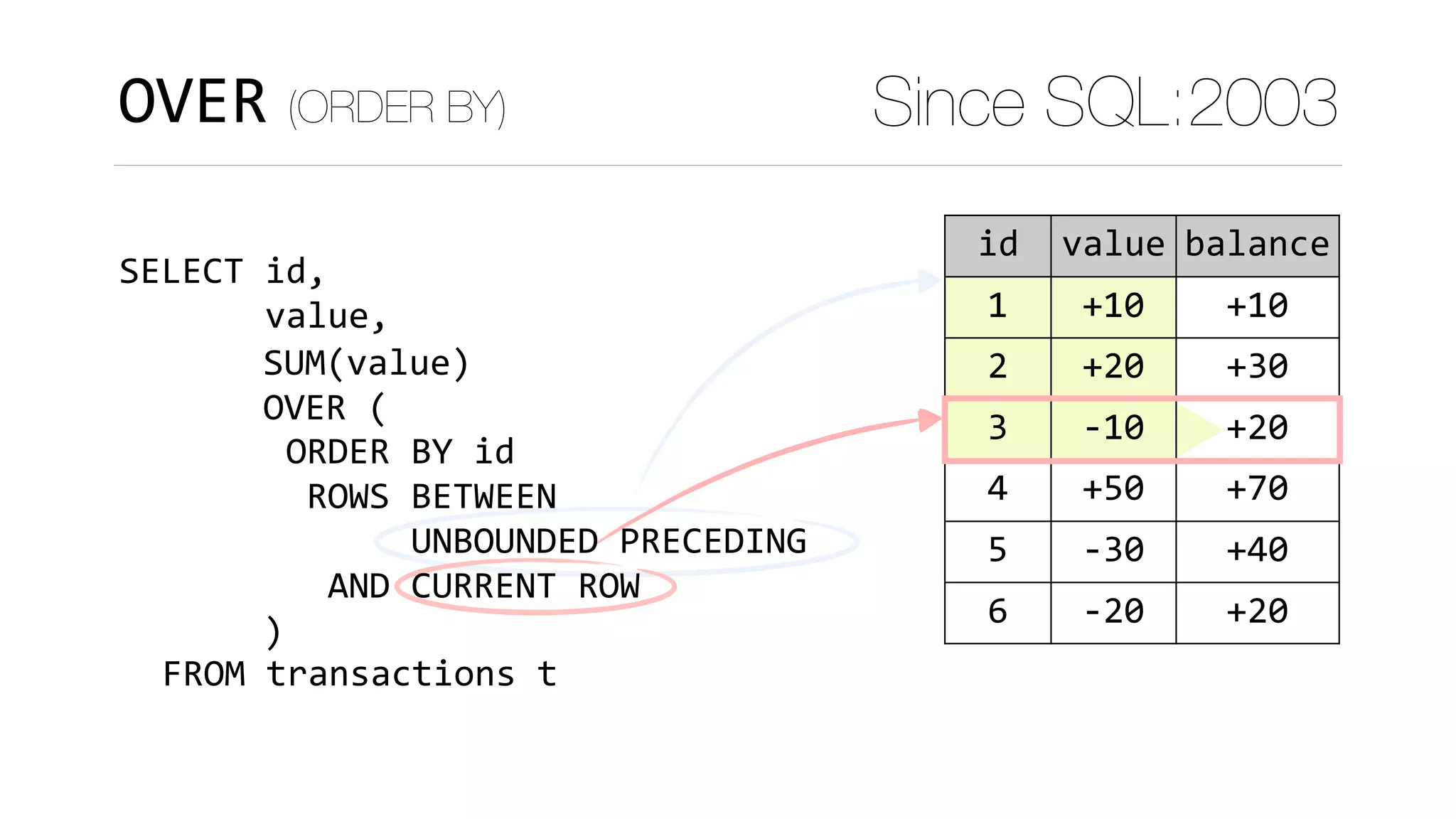 OVER (ORDER BY)

Since SQL:2003

SELECT id,
       value,
       SUM(value)
       OVER (
        ORDER BY id
         ROWS BETWEEN
              UNBOUNDED PRECEDING
          AND CURRENT ROW
       )
  FROM transactions t

| id | value | balance |
|---|---|---|
| 1 | +10 | +10 |
| 2 | +20 | +30 |
| 3 | -10 | +20 |
| 4 | +50 | +70 |
| 5 | -30 | +40 |
| 6 | -20 | +20 |